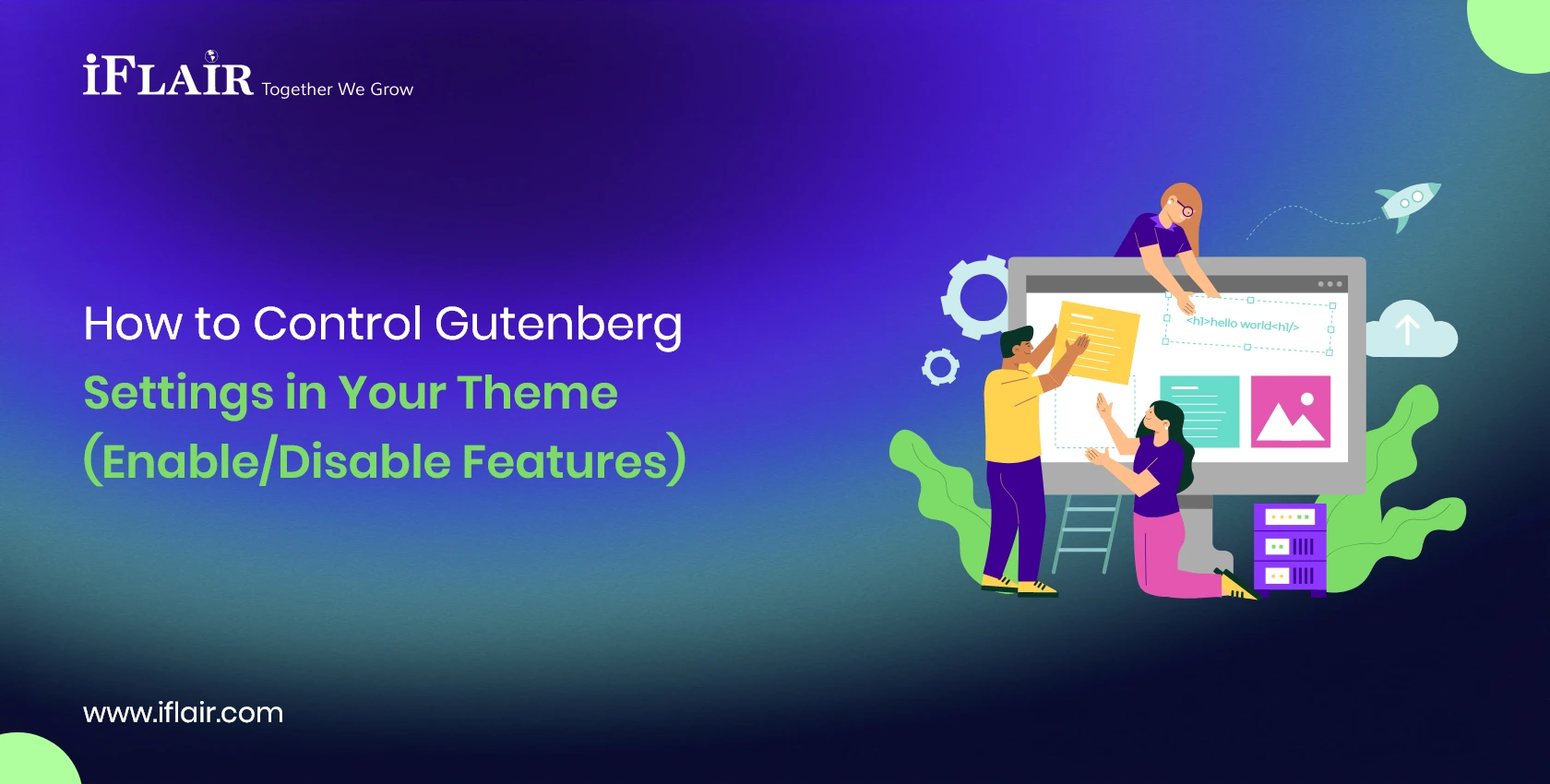 iFLAIR Together We Grow

How to Control Gutenberg Settings in Your Theme (Enable/Disable Features)

<h1>hello world<h1/>

www.iflair.com